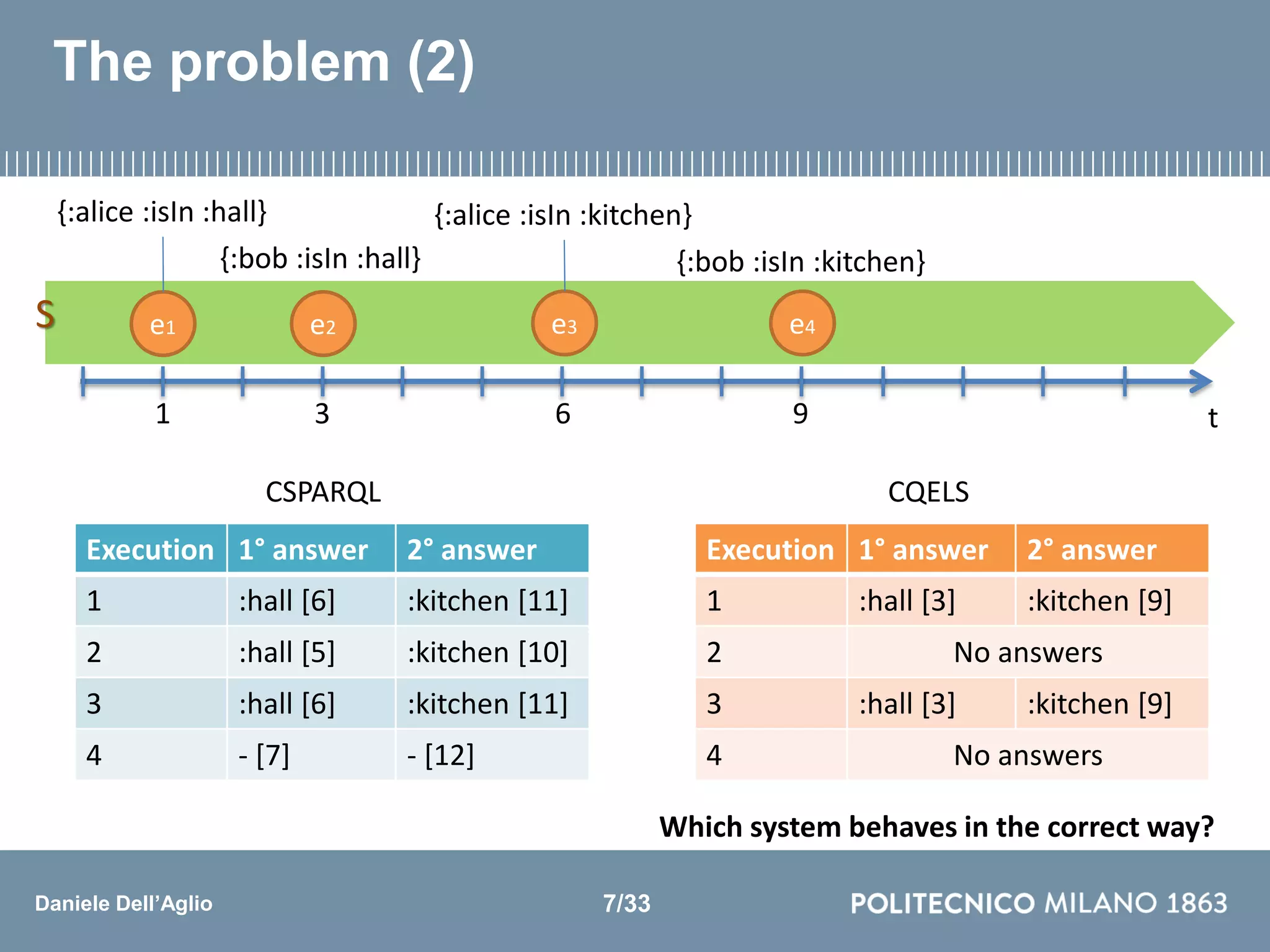 The problem (2)

{:alice :isIn :hall}
{:bob :isIn :hall}
{:alice :isIn :kitchen}
{:bob :isIn :kitchen}

S
$e_1$ $e_2$ $e_3$ $e_4$

1 3 6 9 t

CSPARQL

| Execution | 1° answer | 2° answer |
|---|---|---|
| 1 | :hall [6] | :kitchen [11] |
| 2 | :hall [5] | :kitchen [10] |
| 3 | :hall [6] | :kitchen [11] |
| 4 | - [7] | - [12] |

CQELS

| Execution | 1° answer | 2° answer |
|---|---|---|
| 1 | :hall [3] | :kitchen [9] |
| 2 | No answers | |
| 3 | :hall [3] | :kitchen [9] |
| 4 | No answers | |

Which system behaves in the correct way?

Daniele Dell'Aglio
7/33
POLITECNICO MILANO 1863